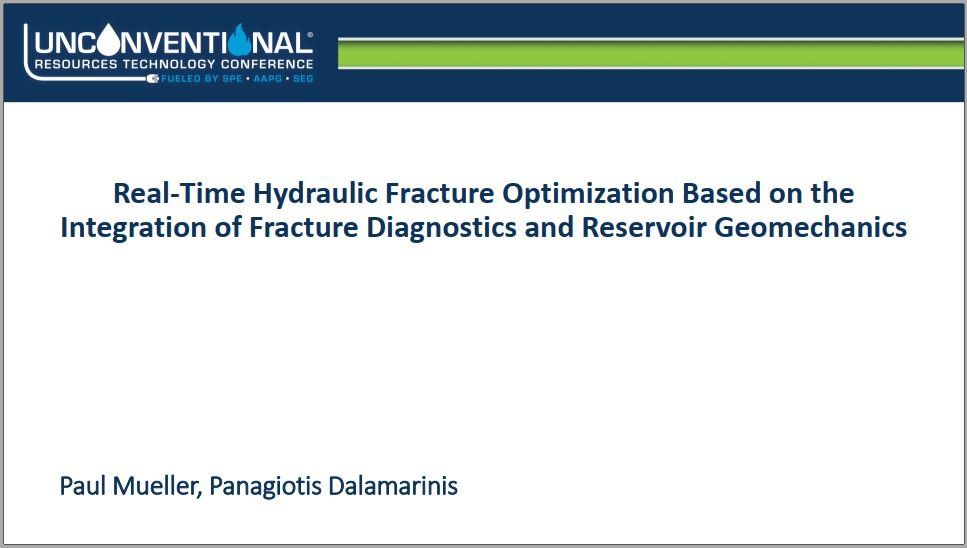 UNCONVENTIONAL®
RESOURCES TECHNOLOGY CONFERENCE
FUELED BY SPE • AAPG • SEG

Real-Time Hydraulic Fracture Optimization Based on the Integration of Fracture Diagnostics and Reservoir Geomechanics

Paul Mueller, Panagiotis Dalamarinis